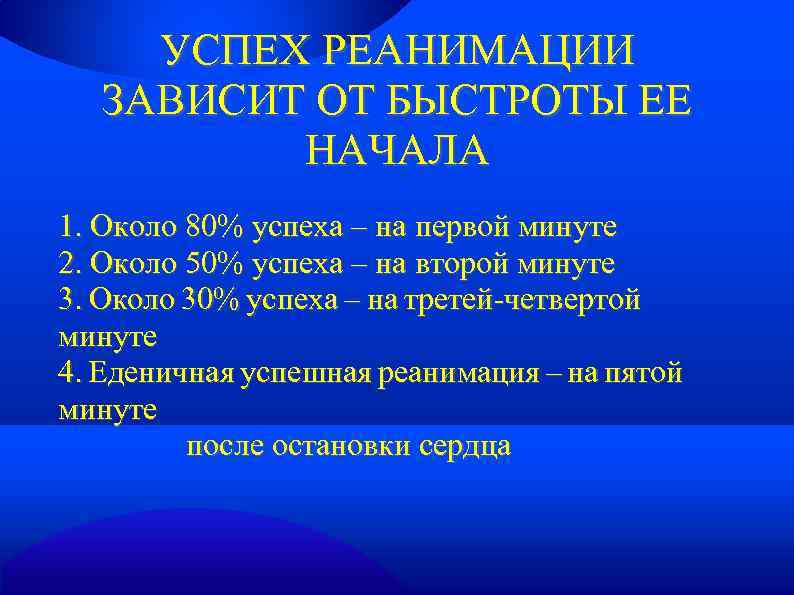 УСПЕХ РЕАНИМАЦИИ ЗАВИСИТ ОТ БЫСТРОТЫ ЕЕ НАЧАЛА

1. Около 80% успеха – на первой минуте
2. Около 50% успеха – на второй минуте
3. Около 30% успеха – на третей-четвертой минуте
4. Еденичная успешная реанимация – на пятой минуте

после остановки сердца